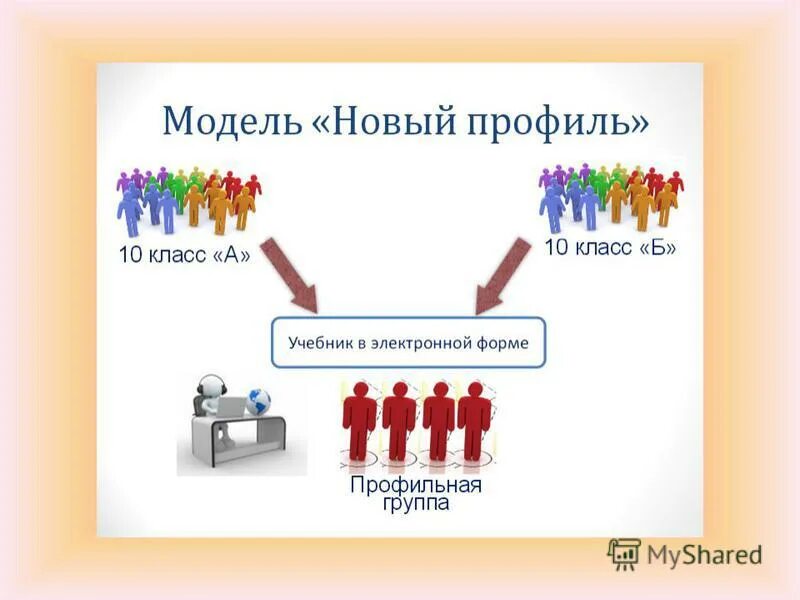 Модель «Новый профиль»

10 класс «А»

10 класс «Б»

Учебник в электронной форме

Профильная группа

MyShared